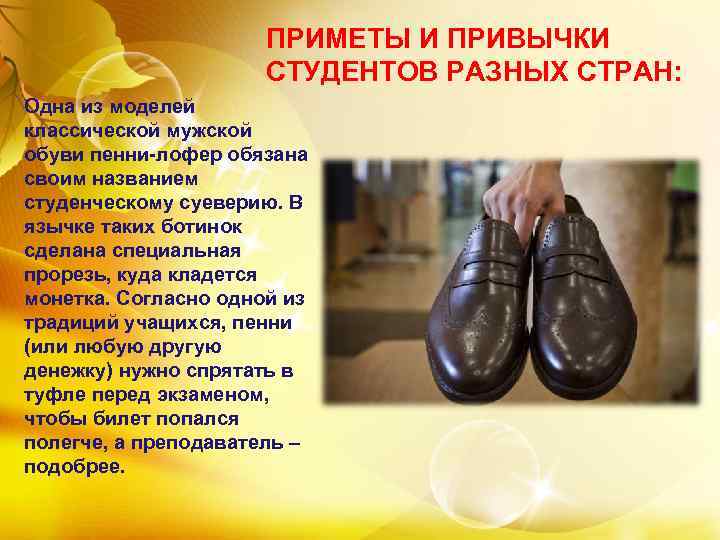 ПРИМЕТЫ И ПРИВЫЧКИ СТУДЕНТОВ РАЗНЫХ СТРАН:

Одна из моделей классической мужской обуви пенни-лофер обязана своим названием студенческому суеверию. В язычке таких ботинок сделана специальная прорезь, куда кладется монетка. Согласно одной из традиций учащихся, пенни (или любую другую денежку) нужно спрятать в туфле перед экзаменом, чтобы билет попался полегче, а преподаватель – подобрее.